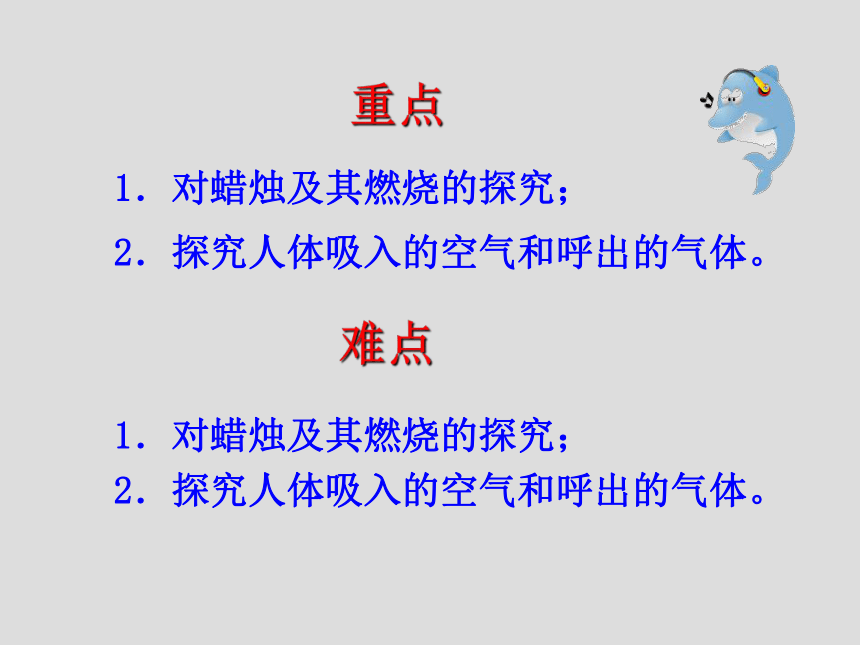 重点

1. 对蜡烛及其燃烧的探究;

2. 探究人体吸入的空气和呼出的气体。

难点

1. 对蜡烛及其燃烧的探究;

2. 探究人体吸入的空气和呼出的气体。